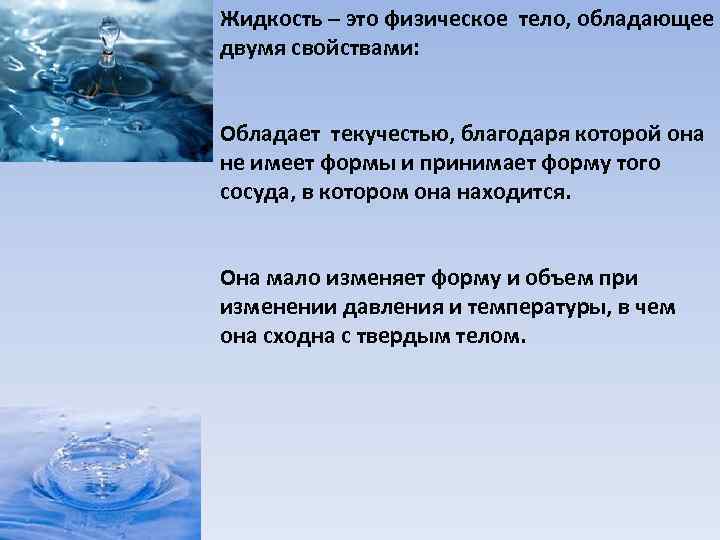 Жидкость – это физическое тело, обладающее двумя свойствами:

Обладает текучестью, благодаря которой она не имеет формы и принимает форму того сосуда, в котором она находится.

Она мало изменяет форму и объем при изменении давления и температуры, в чем она сходна с твердым телом.